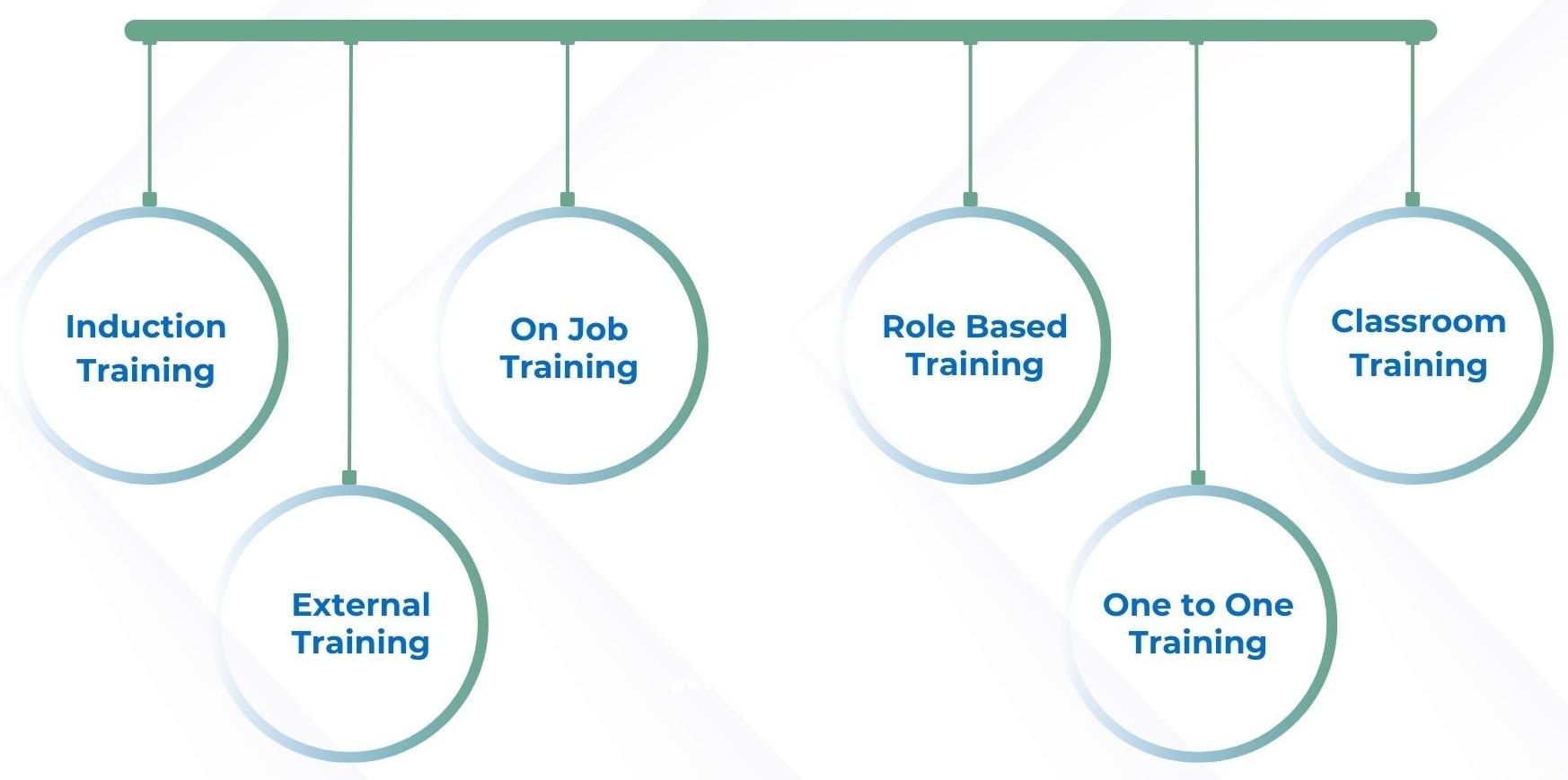 Induction Training

External Training

On Job Training

Role Based Training

One to One Training

Classroom Training